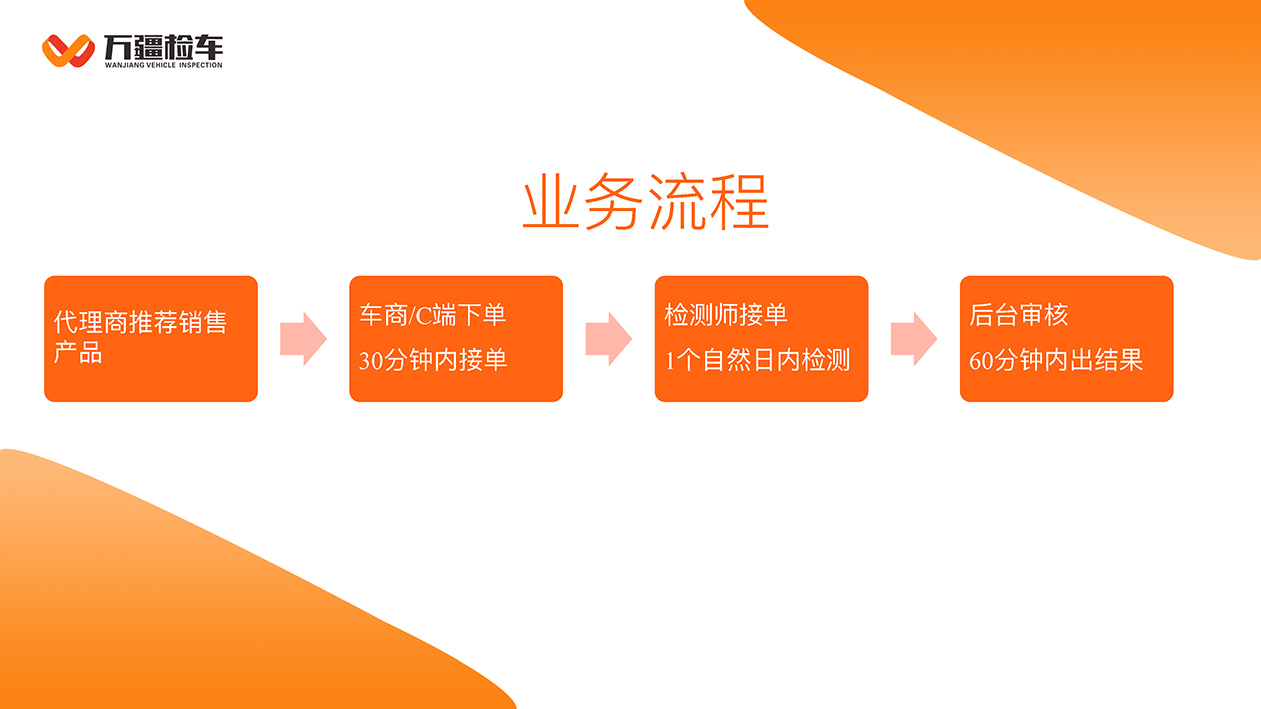 万疆检车
WANJIANG VEHICLE INSPECTION

业务流程

代理商推荐销售产品

车商/C端下单
30分钟内接单

检测师接单
1个自然日内检测

后台审核
60分钟内出结果